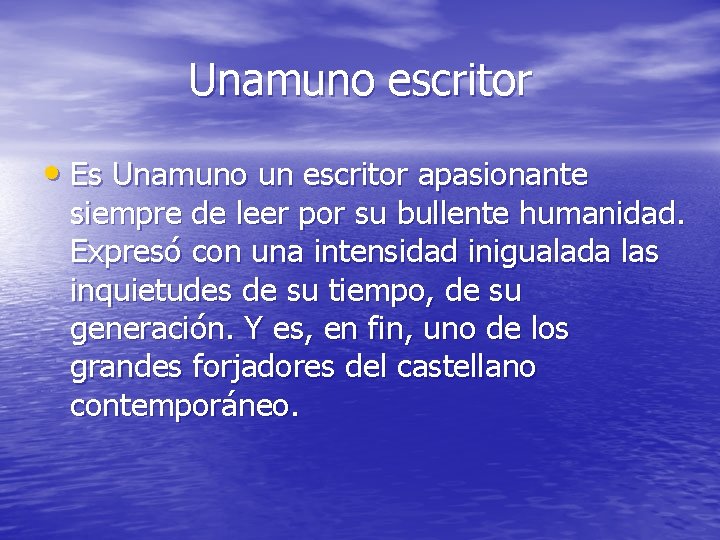 Unamuno escritor

• Es Unamuno un escritor apasionante siempre de leer por su bullente humanidad. Expresó con una intensidad inigualada las inquietudes de su tiempo, de su generación. Y es, en fin, uno de los grandes forjadores del castellano contemporáneo.